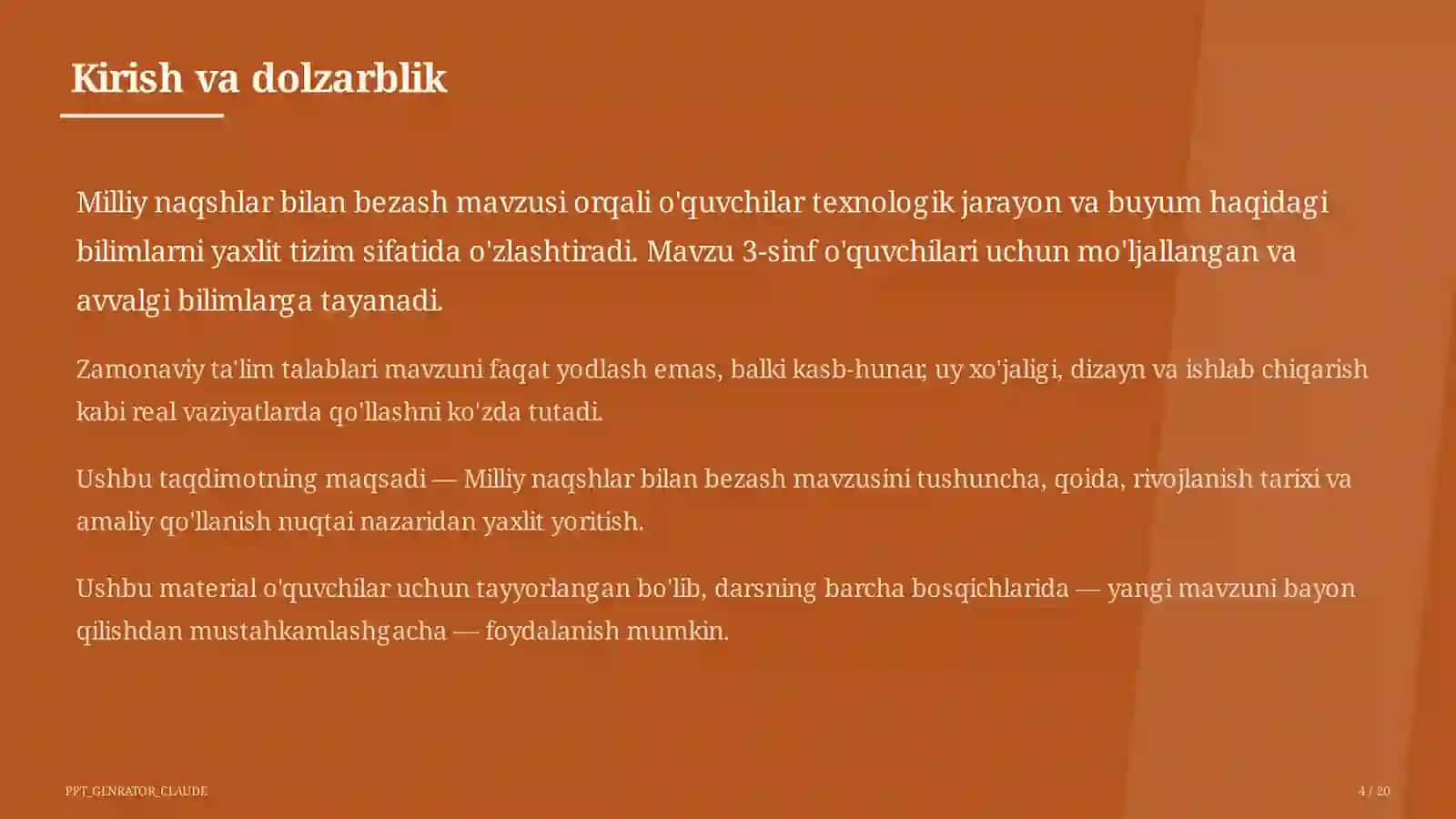 Kirish va dolzarblik

Milliy naqshlar bilan bezash mavzusi orqali o'quvchilar texnologik jarayon va buyum haqidagi bilimlarni yaxlit tizim sifatida o'zlashtiradi. Mavzu 3-sinf o'quvchilari uchun mo'ljallangan va avvalgi bilimlarga tayanadi.

Zamonaviy ta'lim talablari mavzuni faqat yodlash emas, balki kasb-hunar, uy xo'jaligi, dizayn va ishlab chiqarish kabi real vaziyatlarda qo'llashni ko'zda tutadi.

Ushbu taqdimotning maqsadi — Milliy naqshlar bilan bezash mavzusini tushuncha, qoida, rivojlanish tarixi va amaliy qo'llanish nuqtai nazaridan yaxlit yoritish.

Ushbu material o'quvchilar uchun tayyorlangan bo'lib, darsning barcha bosqichlarida — yangi mavzuni bayon qilishdan mustahkamlashgacha — foydalanish mumkin.

PPT_GENRATOR_CLAUDE

4 / 20